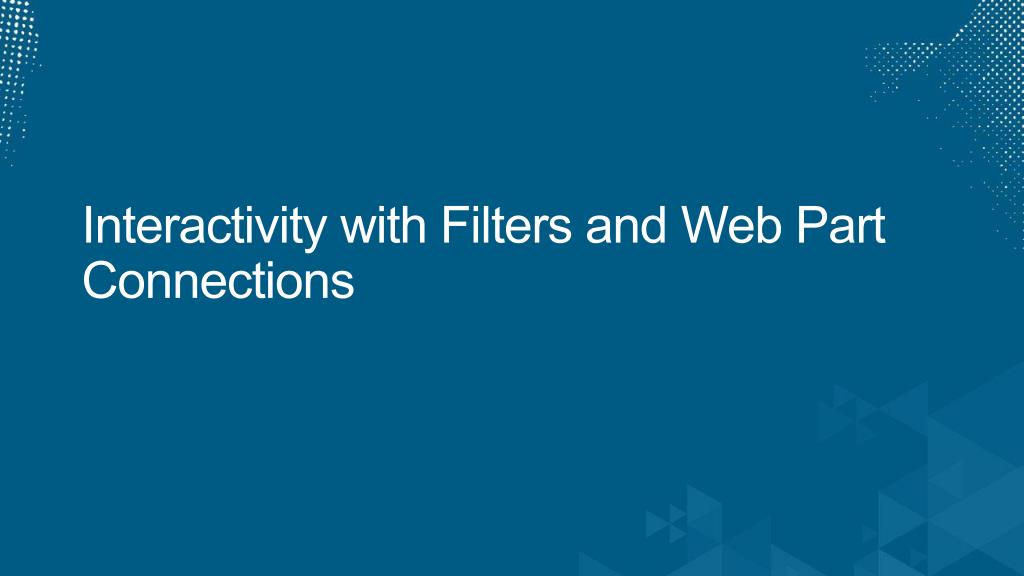 Interactivity with Filters and Web Part Connections